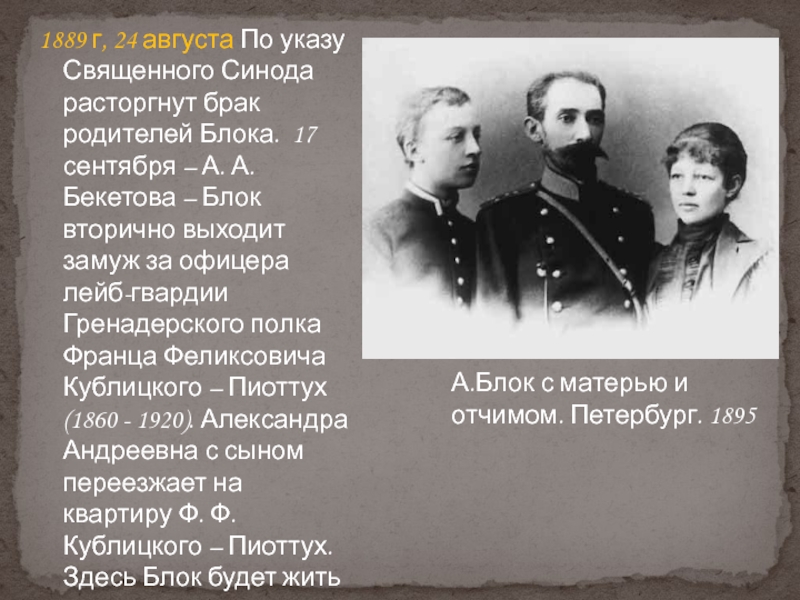 1889 г, 24 августа По указу Священного Синода расторгнут брак родителей Блока. 17 сентября – А. А. Бекетова – Блок вторично выходит замуж за офицера лейб-гвардии Гренадерского полка Франца Феликсовича Кублицкого – Пиоттух (1860 - 1920). Александра Андреевна с сыном переезжает на квартиру Ф. Ф. Кублицкого – Пиоттух. Здесь Блок будет жить

А.Блок с матерью и отчимом. Петербург. 1895